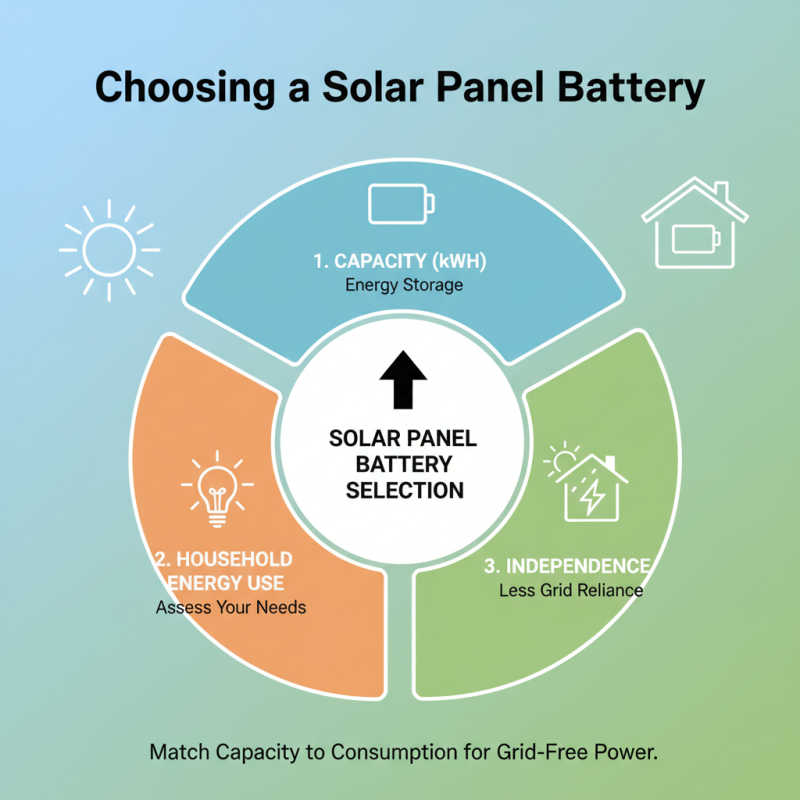 Choosing a Solar Panel Battery

1. CAPACITY (kWH)
Energy Storage

SOLAR PANEL BATTERY SELECTION

2. HOUSEHOLD ENERGY USE
Assess Your Needs

3. INDEPENDENCE
Less Grid Reliance

Match Capacity to Consumption for Grid-Free Power.